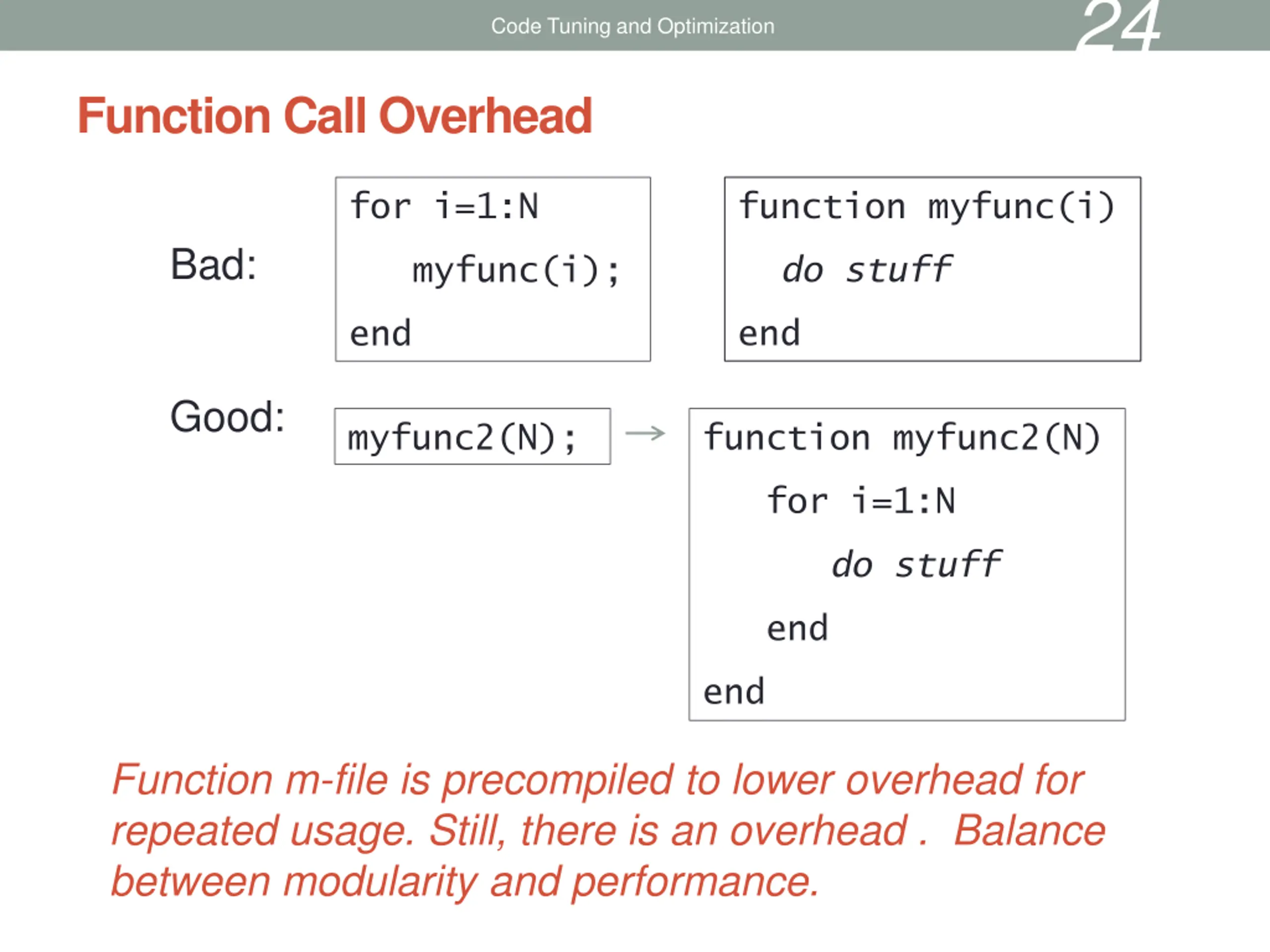 Code Tuning and Optimization

24

Function Call Overhead

Bad:

for i=1:N
    myfunc(i);
end

function myfunc(i)
    do stuff
end

Good:

myfunc2(N);

→

function myfunc2(N)
    for i=1:N
        do stuff
    end
end

Function m-file is precompiled to lower overhead for repeated usage. Still, there is an overhead . Balance between modularity and performance.